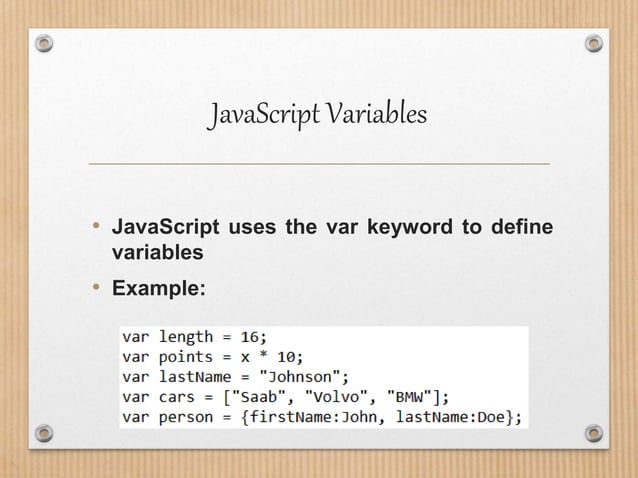 JavaScript Variables

• JavaScript uses the var keyword to define variables

• Example:

var length = 16;
var points = x * 10;
var lastName = "Johnson";
var cars = ["Saab", "Volvo", "BMW"];
var person = {firstName:John, lastName:Doe};